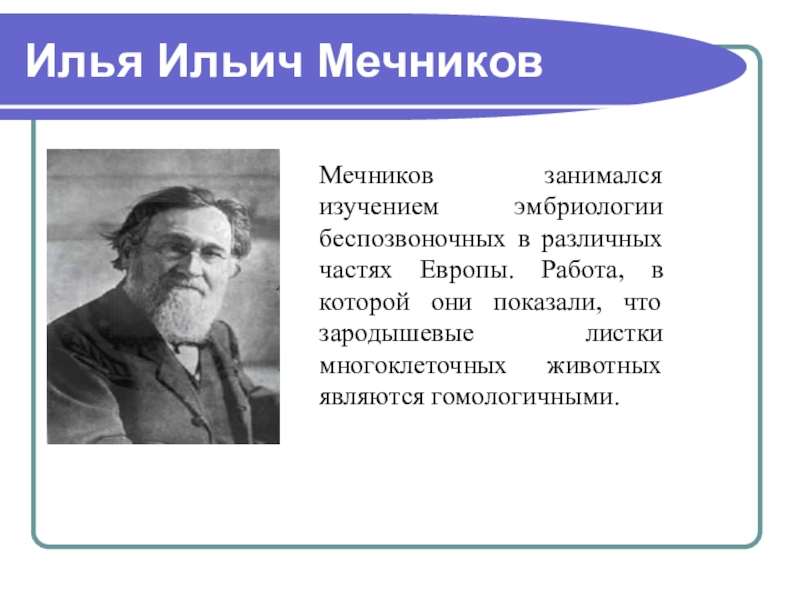 Илья Ильич Мечников

Мечников занимался изучением эмбриологии беспозвоночных в различных частях Европы. Работа, в которой они показали, что зародышевые листки многоклеточных животных являются гомологичными.